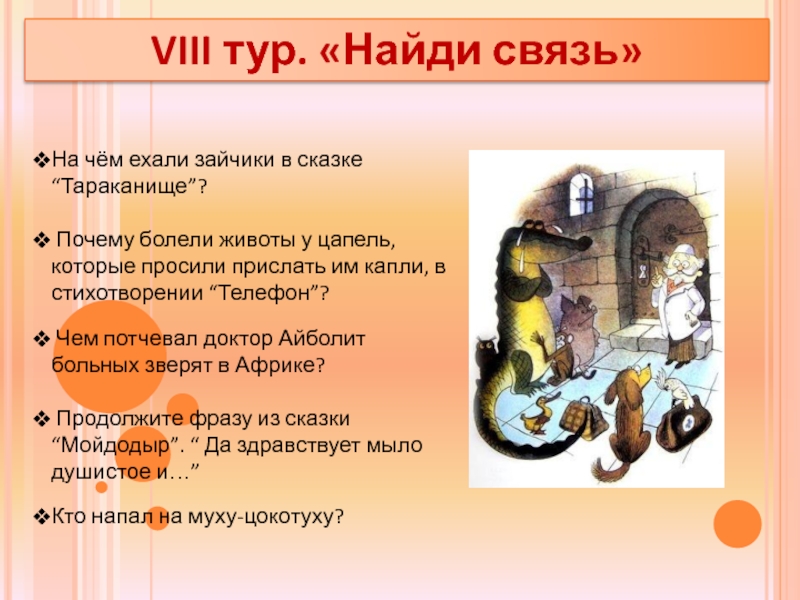 VIII тур. «Найди связь»

❖На чём ехали зайчики в сказке “Тараканище”?

❖ Почему болели животы у цапель, которые просили прислать им капли, в стихотворении “Телефон”?

❖ Чем потчевал доктор Айболит больных зверят в Африке?

❖ Продолжите фразу из сказки “Мойдодыр”. “ Да здравствует мыло душистое и…”

❖Кто напал на муху-цокотуху?